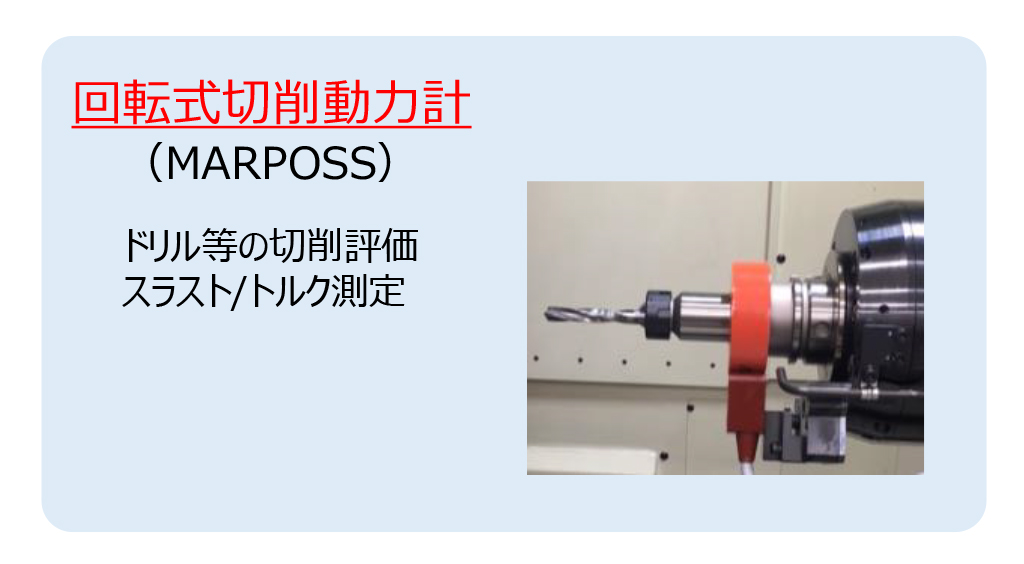 回転式切削動力計
（MARPOSS）

ドリル等の切削評価
スラスト/トルク測定